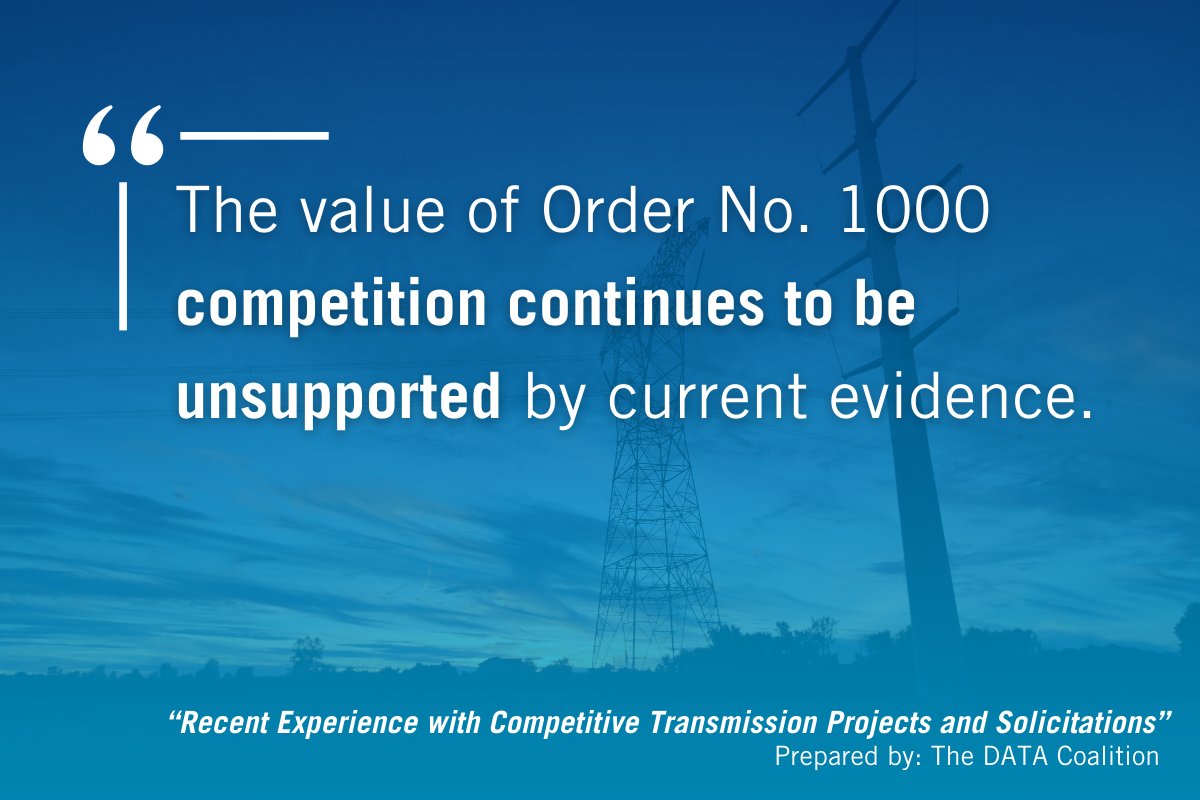 “

The value of Order No. 1000 competition continues to be unsupported by current evidence.

“Recent Experience with Competitive Transmission Projects and Solicitations”
Prepared by: The DATA Coalition